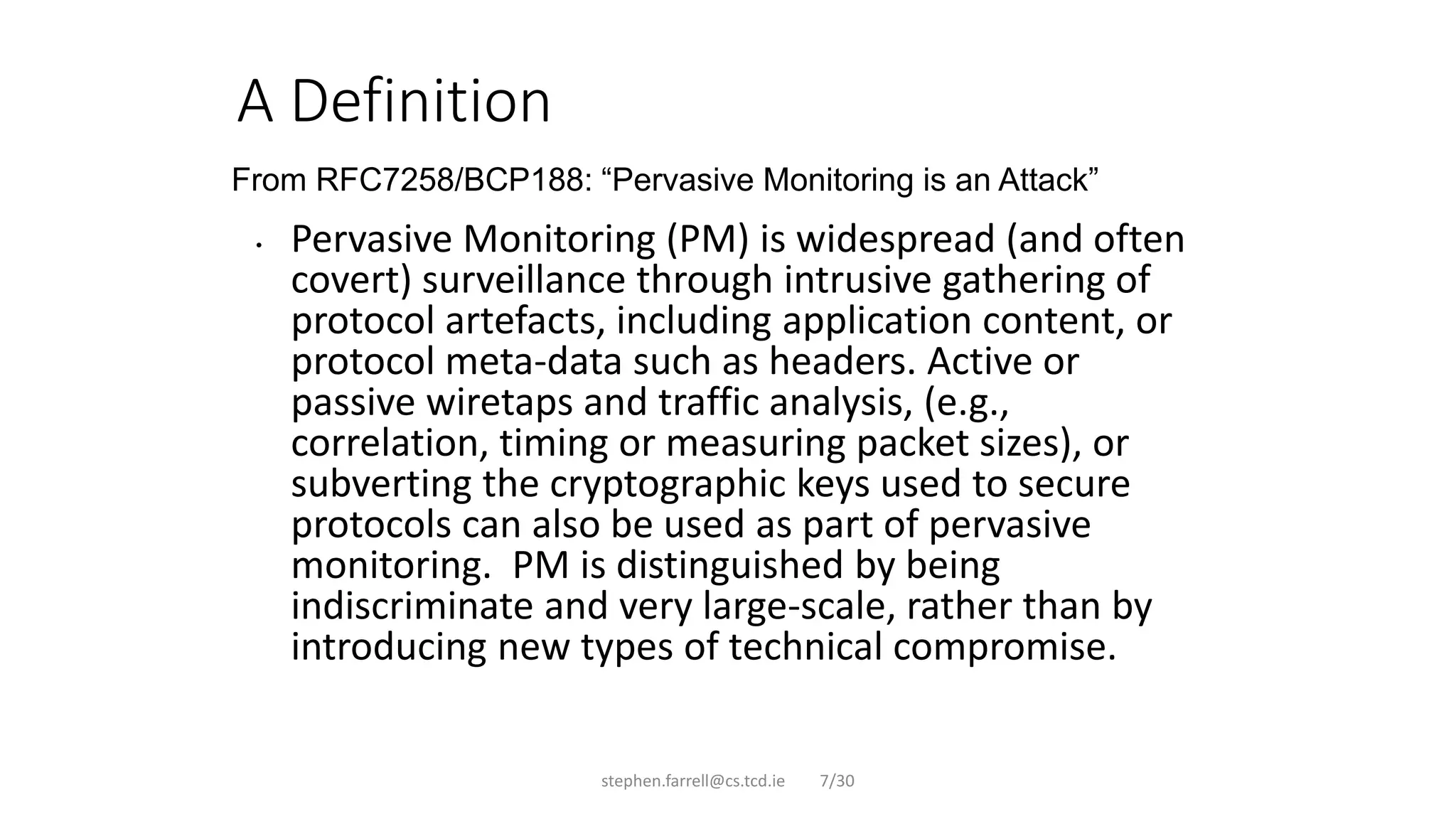 A Definition

From RFC7258/BCP188: “Pervasive Monitoring is an Attack”

• Pervasive Monitoring (PM) is widespread (and often covert) surveillance through intrusive gathering of protocol artefacts, including application content, or protocol meta-data such as headers. Active or passive wiretaps and traffic analysis, (e.g., correlation, timing or measuring packet sizes), or subverting the cryptographic keys used to secure protocols can also be used as part of pervasive monitoring. PM is distinguished by being indiscriminate and very large-scale, rather than by introducing new types of technical compromise.

stephen.farrell@cs.tcd.ie 7/30